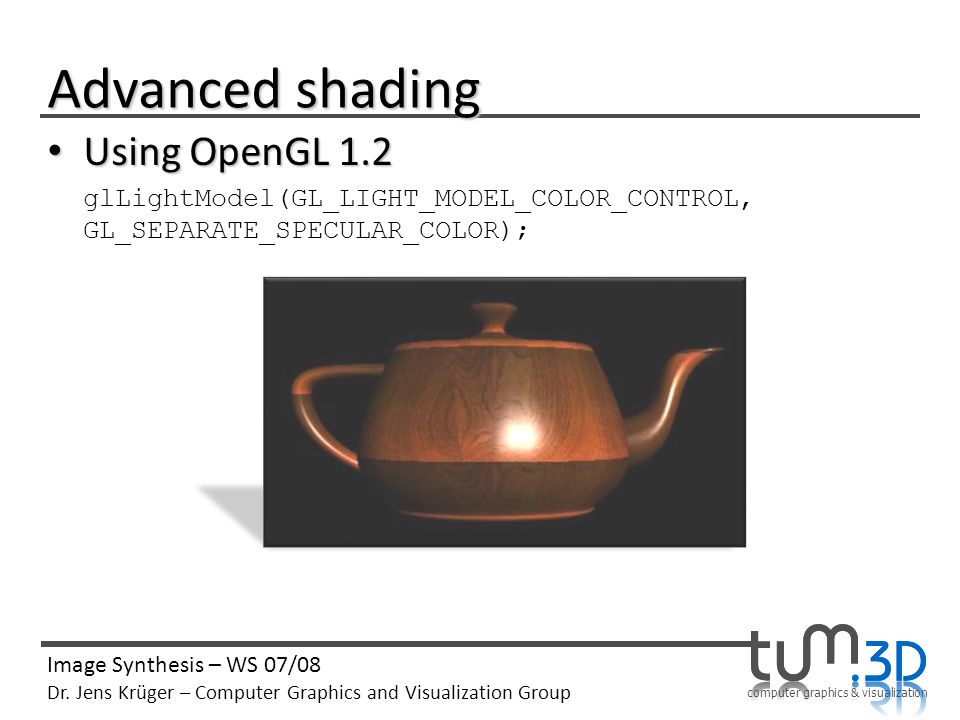 Advanced shading

• Using OpenGL 1.2

glLightModel(GL_LIGHT_MODEL_COLOR_CONTROL, GL_SEPARATE_SPECULAR_COLOR);

Image Synthesis – WS 07/08
Dr. Jens Krüger – Computer Graphics and Visualization Group

tum.3D
computer graphics & visualization